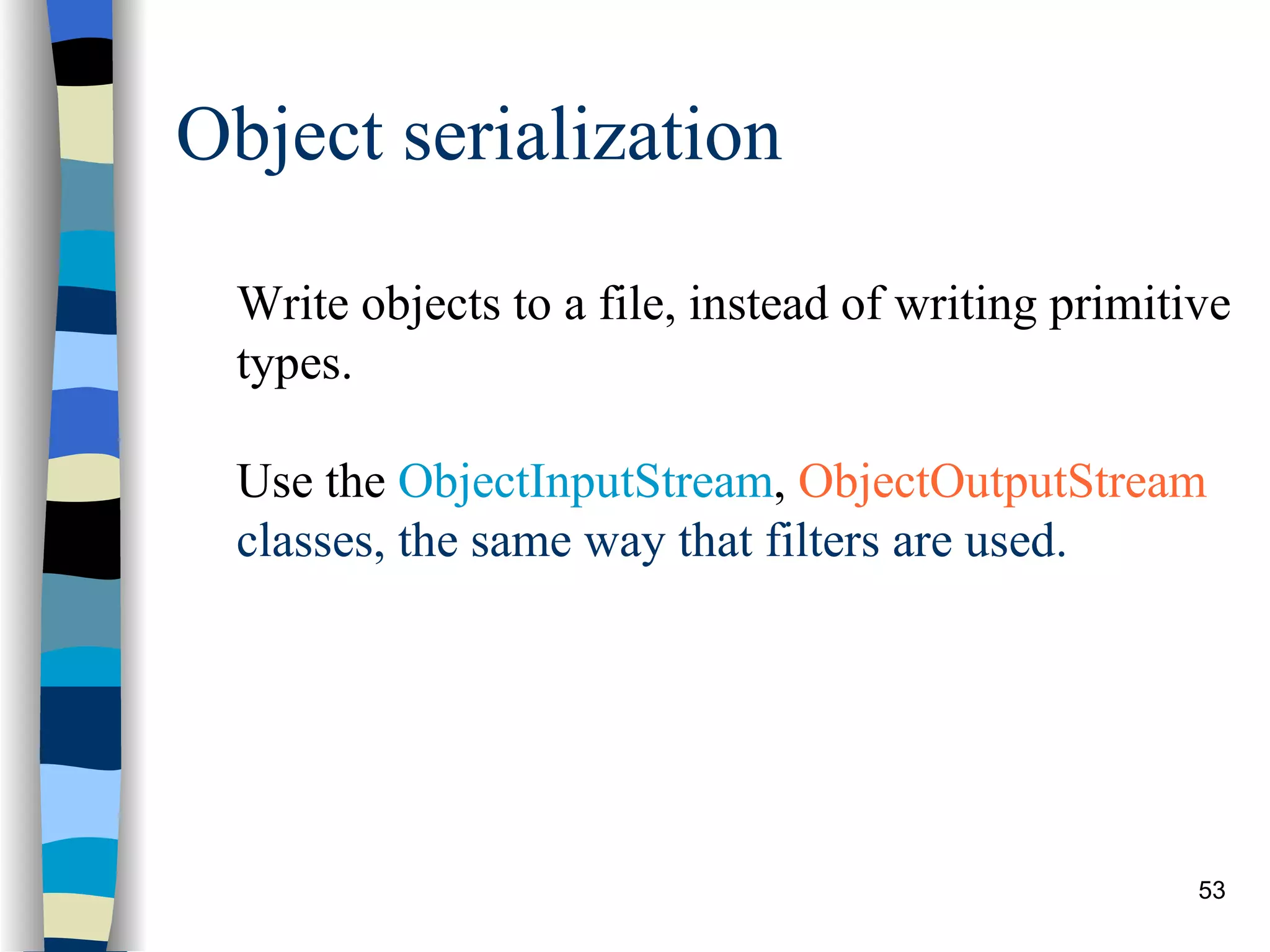 Object serialization

Write objects to a file, instead of writing primitive types.

Use the ObjectInputStream, ObjectOutputStream classes, the same way that filters are used.

53